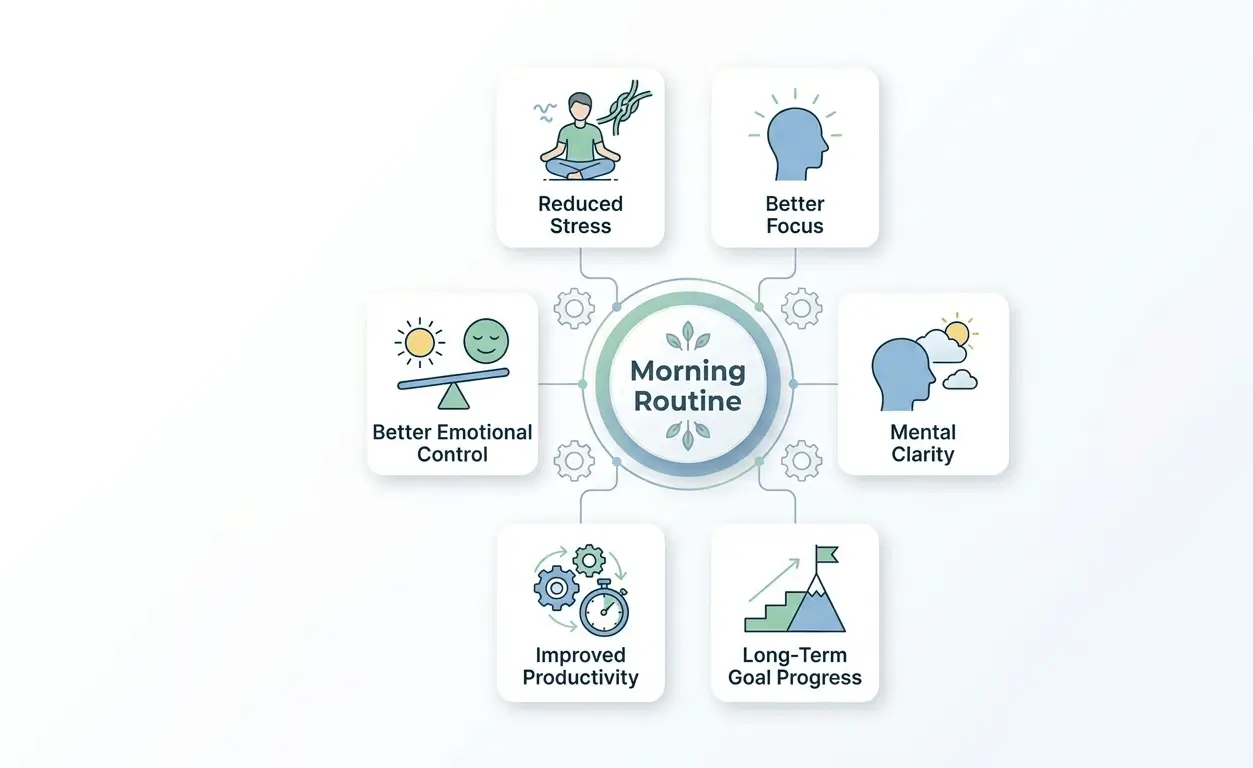 Reduced Stress

Better Focus

Better Emotional Control

Morning Routine

Mental Clarity

Improved Productivity

Long-Term Goal Progress